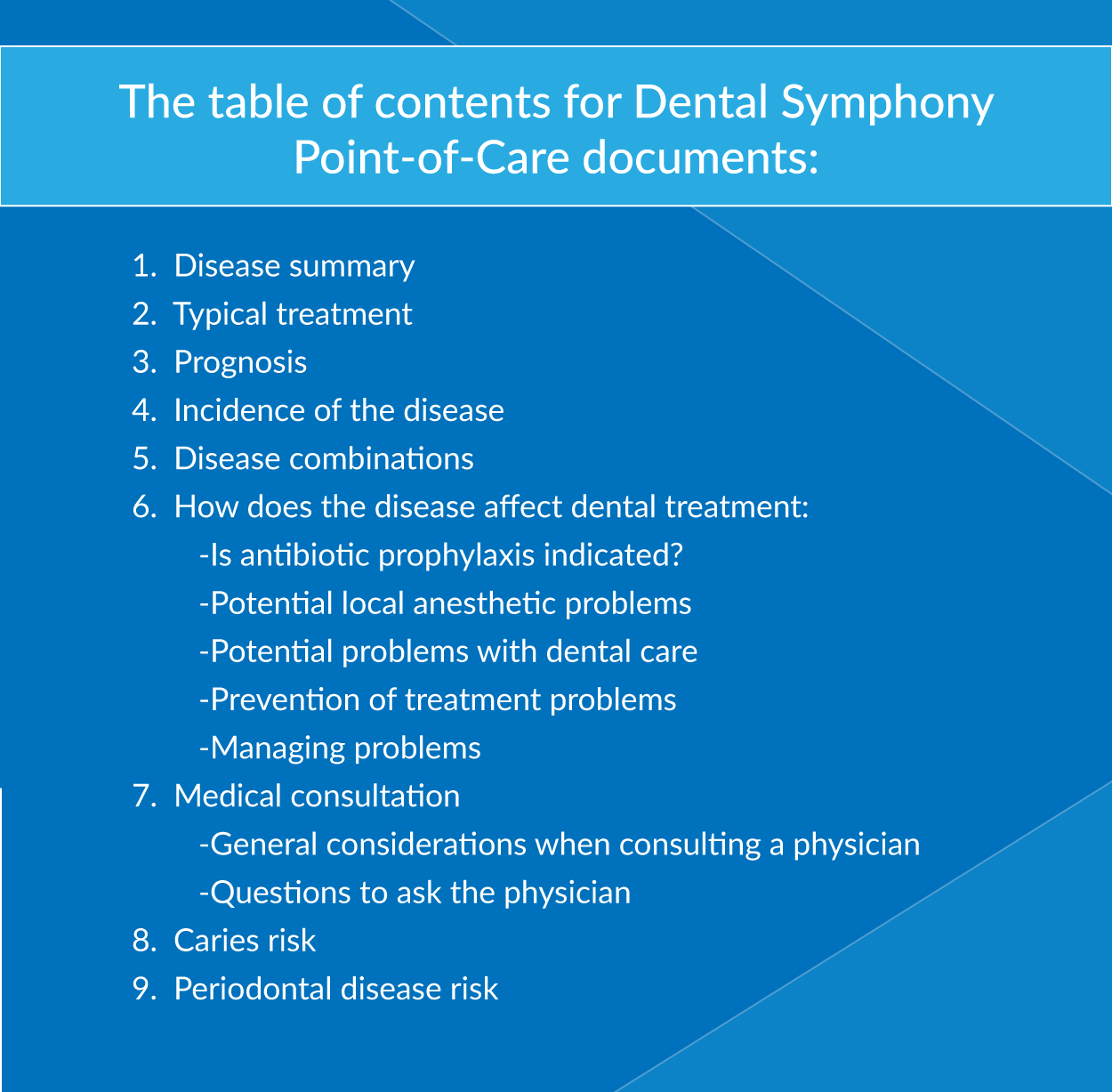 The table of contents for Dental Symphony Point-of-Care documents:

1. Disease summary
2. Typical treatment
3. Prognosis
4. Incidence of the disease
5. Disease combinations
6. How does the disease affect dental treatment:
-Is antibiotic prophylaxis indicated?
-Potential local anesthetic problems
-Potential problems with dental care
-Prevention of treatment problems
-Managing problems
7. Medical consultation
-General considerations when consulting a physician
-Questions to ask the physician
8. Caries risk
9. Periodontal disease risk